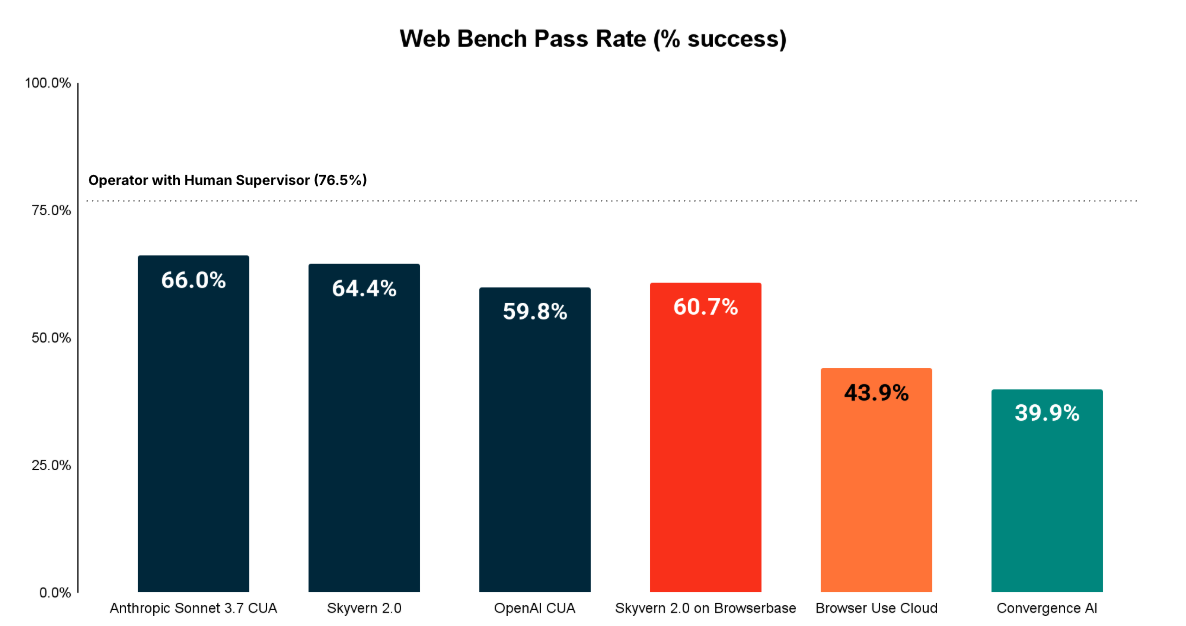 Web Bench Pass Rate (% success)

100.0%
75.0%
50.0%
25.0%
0.0%

Operator with Human Supervisor (76.5%)

66.0%
64.4%
59.8%
60.7%
43.9%
39.9%

Anthropic Sonnet 3.7 CUA
Skyvern 2.0
OpenAI CUA
Skyvern 2.0 on Browserbase
Browser Use Cloud
Convergence AI